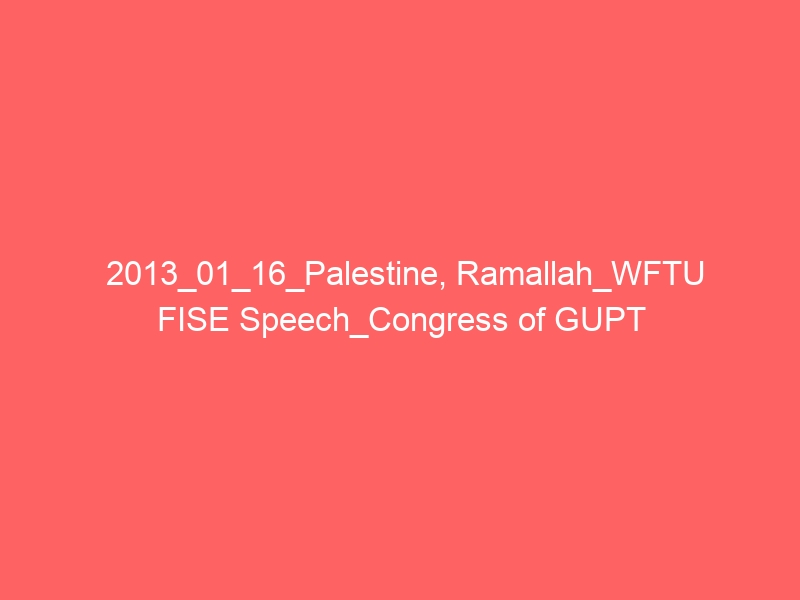 2013_01_16_Palestine, Ramallah_WFTU FISE Speech_Congress of GUPT